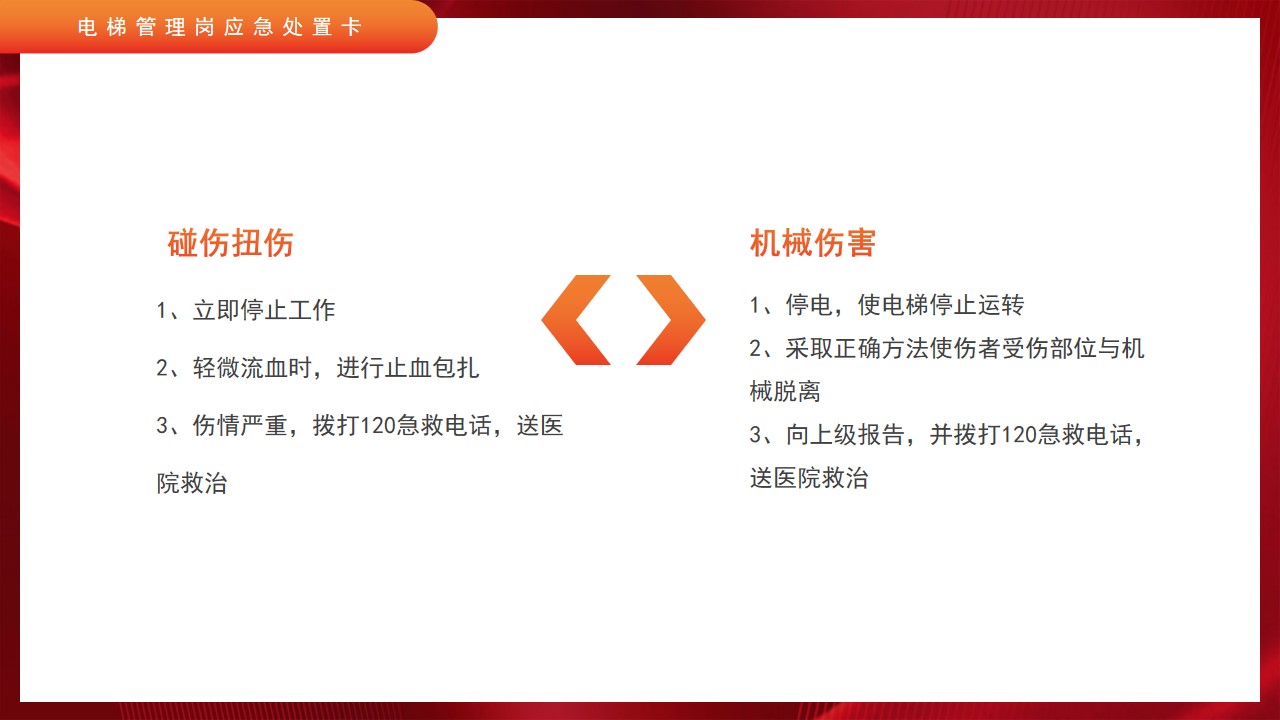 电梯管理岗应急处置卡

碰伤扭伤

1、立即停止工作

2、轻微流血时，进行止血包扎

3、伤情严重，拨打120急救电话，送医院救治

机械伤害

1、停电，使电梯停止运转

2、采取正确方法使伤者受伤部位与机械脱离

3、向上级报告，并拨打120急救电话，送医院救治